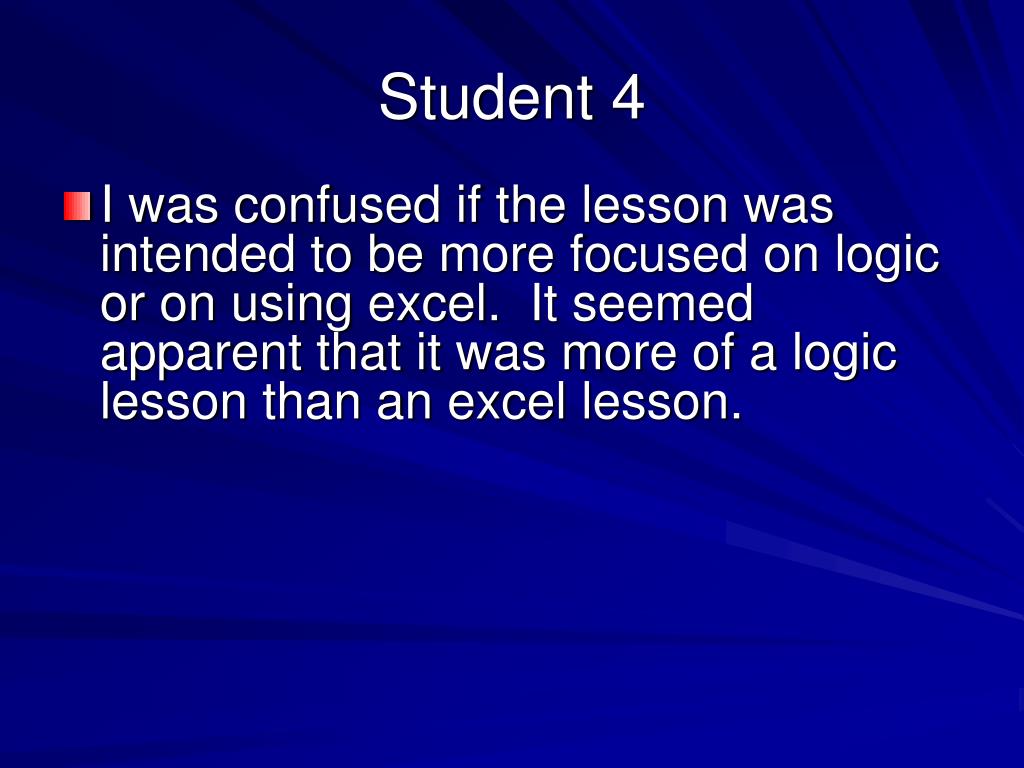 Student 4

I was confused if the lesson was intended to be more focused on logic or on using excel.  It seemed apparent that it was more of a logic lesson than an excel lesson.